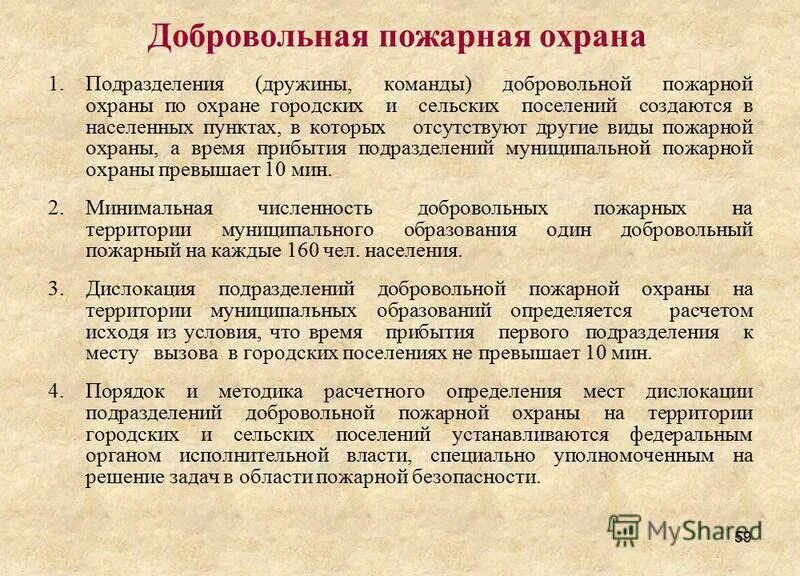 Добровольная пожарная охрана

1. Подразделения (дружины, команды) добровольной пожарной охраны по охране городских и сельских поселений создаются в населенных пунктах, в которых отсутствуют другие виды пожарной охраны, а время прибытия подразделений муниципальной пожарной охраны превышает 10 мин.

2. Минимальная численность добровольных пожарных на территории муниципального образования один добровольный пожарный на каждые 160 чел. населения.

3. Дислокация подразделений добровольной пожарной охраны на территории муниципальных образований определяется расчетом исходя из условия, что время прибытия первого подразделения к месту вызова в городских поселениях не превышает 10 мин.

4. Порядок и методика расчетного определения мест дислокации подразделений добровольной пожарной охраны на территории городских и сельских поселений устанавливаются федеральным органом исполнительной власти, специально уполномоченным на решение задач в области пожарной безопасности.

MyShared

59